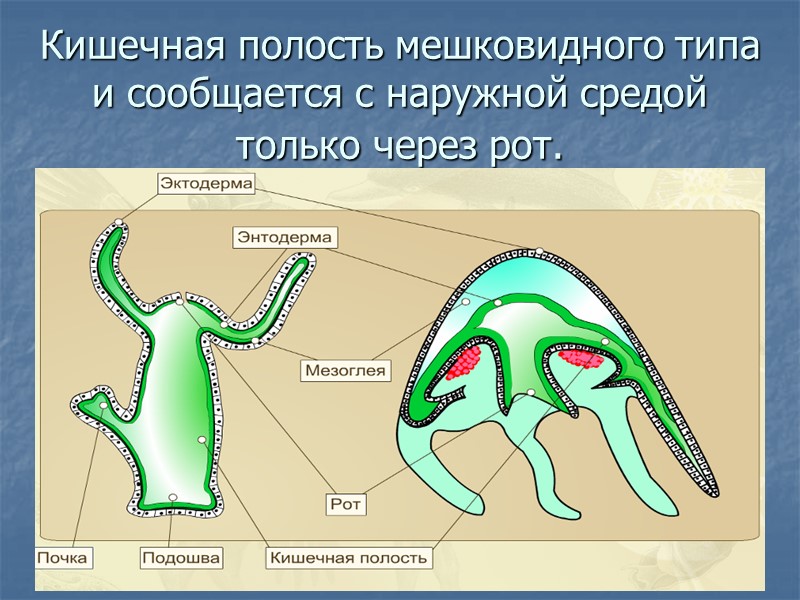 Кишечная полость мешковидного типа и сообщается с наружной средой только через рот.

Эктодерма

Энтодерма

Мезоглея

Рот

Почка

Подошва

Кишечная полость